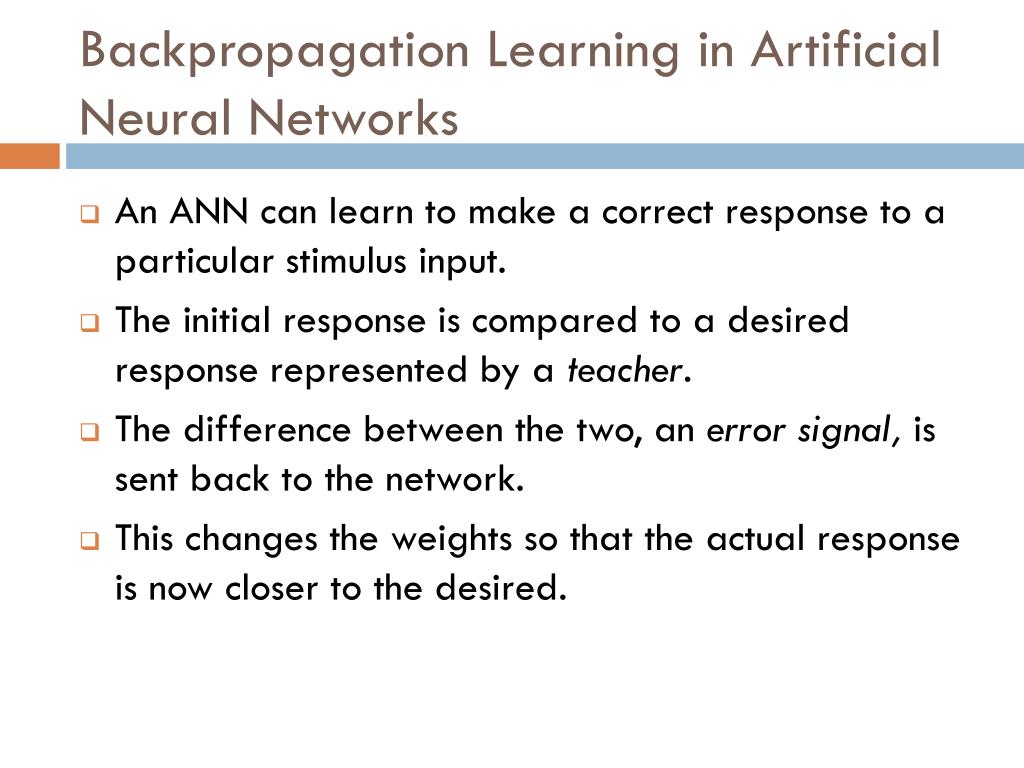 Backpropagation Learning in Artificial Neural Networks

An ANN can learn to make a correct response to a particular stimulus input.

The initial response is compared to a desired response represented by a teacher.

The difference between the two, an error signal, is sent back to the network.

This changes the weights so that the actual response is now closer to the desired.